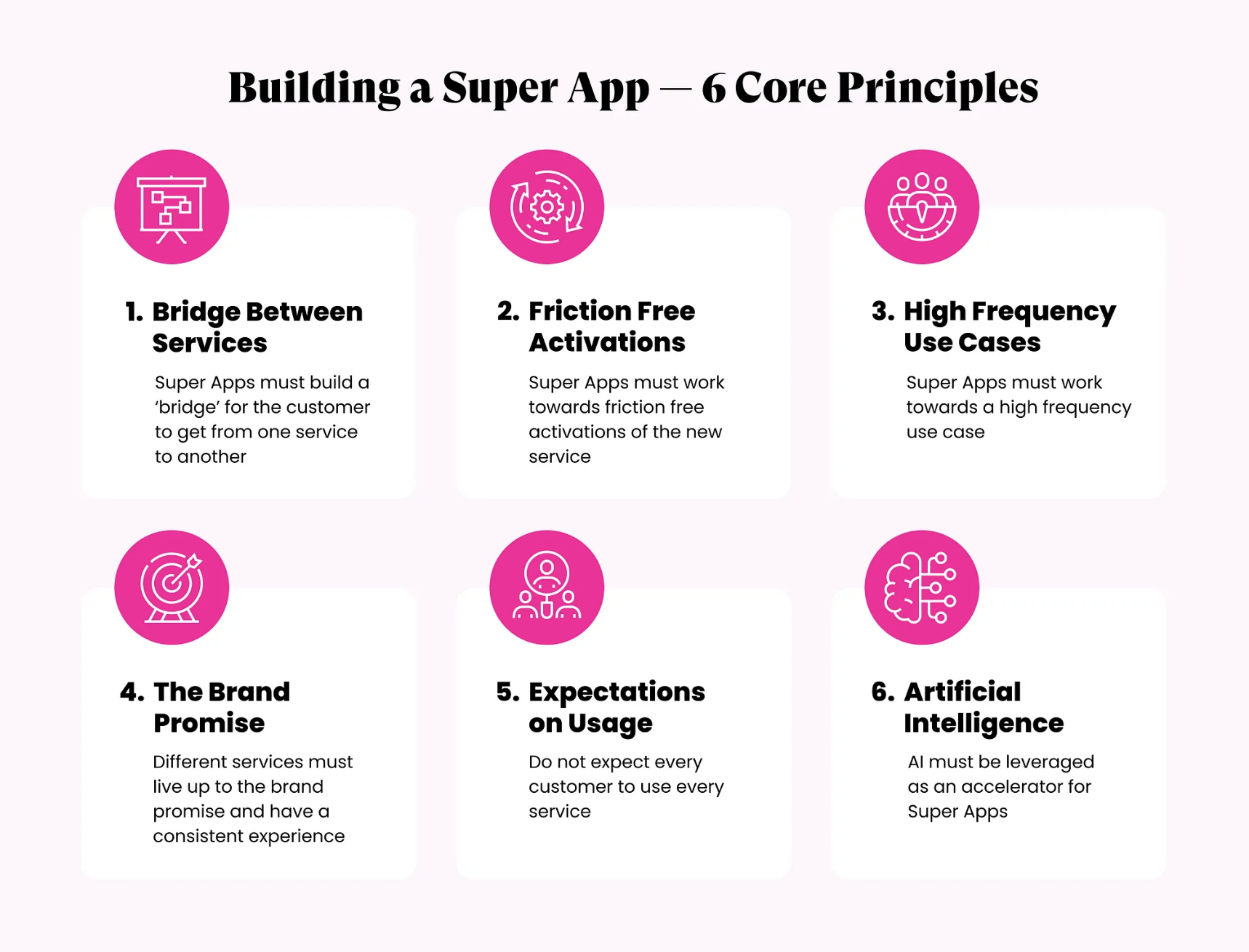 Building a Super App — 6 Core Principles

1. Bridge Between Services

Super Apps must build a ‘bridge’ for the customer to get from one service to another

2. Friction Free Activations

Super Apps must work towards friction free activations of the new service

3. High Frequency Use Cases

Super Apps must work towards a high frequency use case

4. The Brand Promise

Different services must live up to the brand promise and have a consistent experience

5. Expectations on Usage

Do not expect every customer to use every service

6. Artificial Intelligence

AI must be leveraged as an accelerator for Super Apps